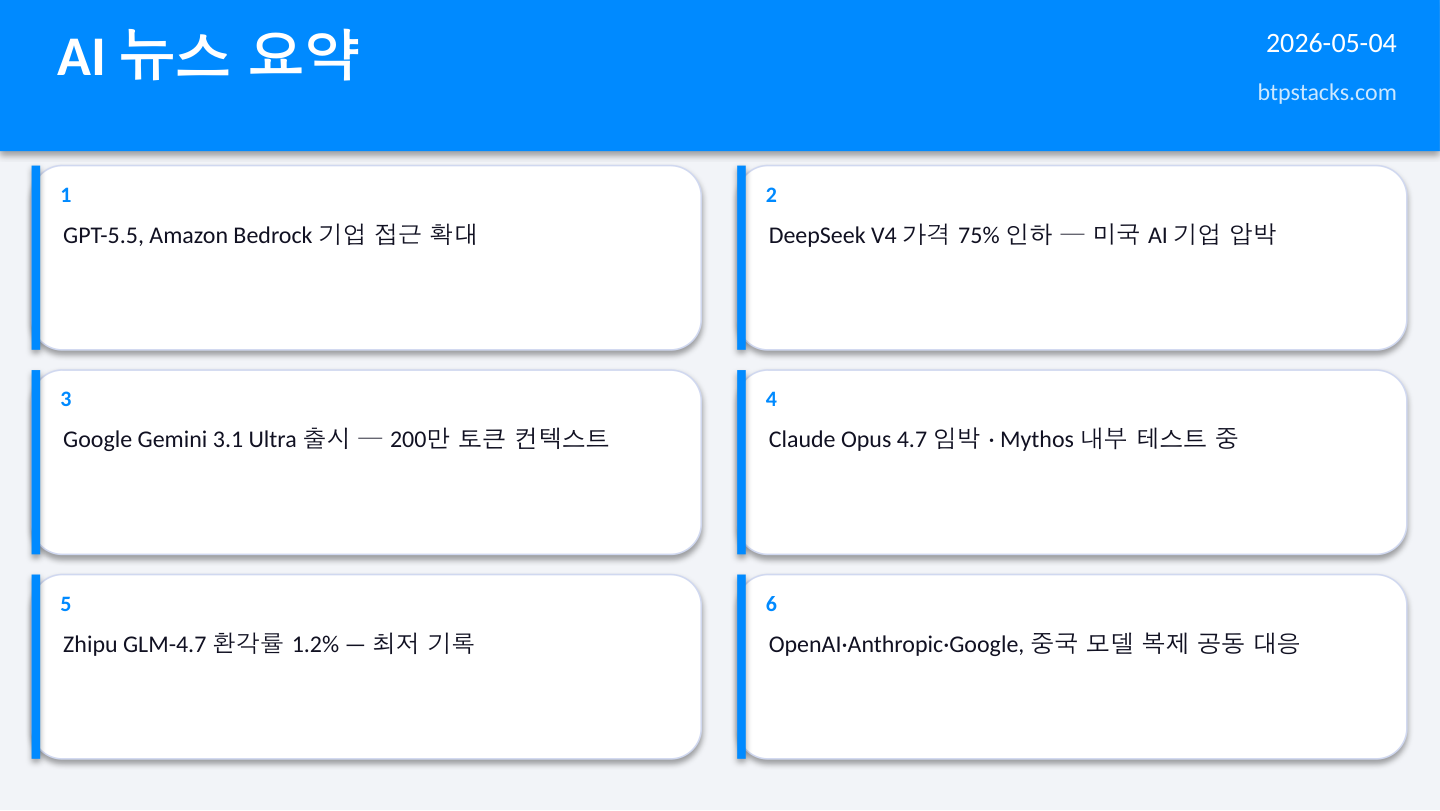 AI 뉴스 요약

2026-05-04

btpstacks.com

1
GPT-5.5, Amazon Bedrock 기업 접근 확대

2
DeepSeek V4 가격 75% 인하 — 미국 AI 기업 압박

3
Google Gemini 3.1 Ultra 출시 — 200만 토큰 컨텍스트

4
Claude Opus 4.7 임박 · Mythos 내부 테스트 중

5
Zhipu GLM-4.7 환각률 1.2% — 최저 기록

6
OpenAI·Anthropic·Google, 중국 모델 복제 공동 대응